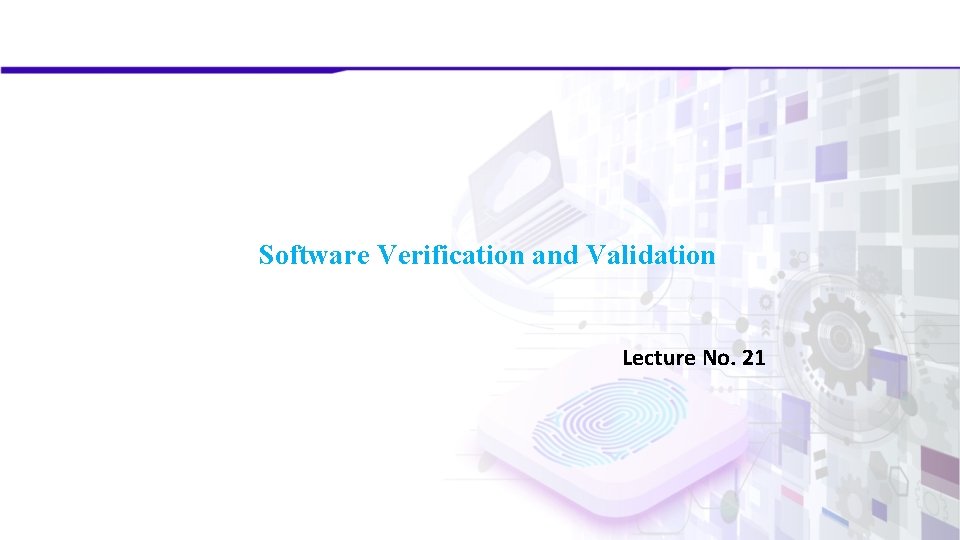 Software Verification and Validation

Lecture No. 21